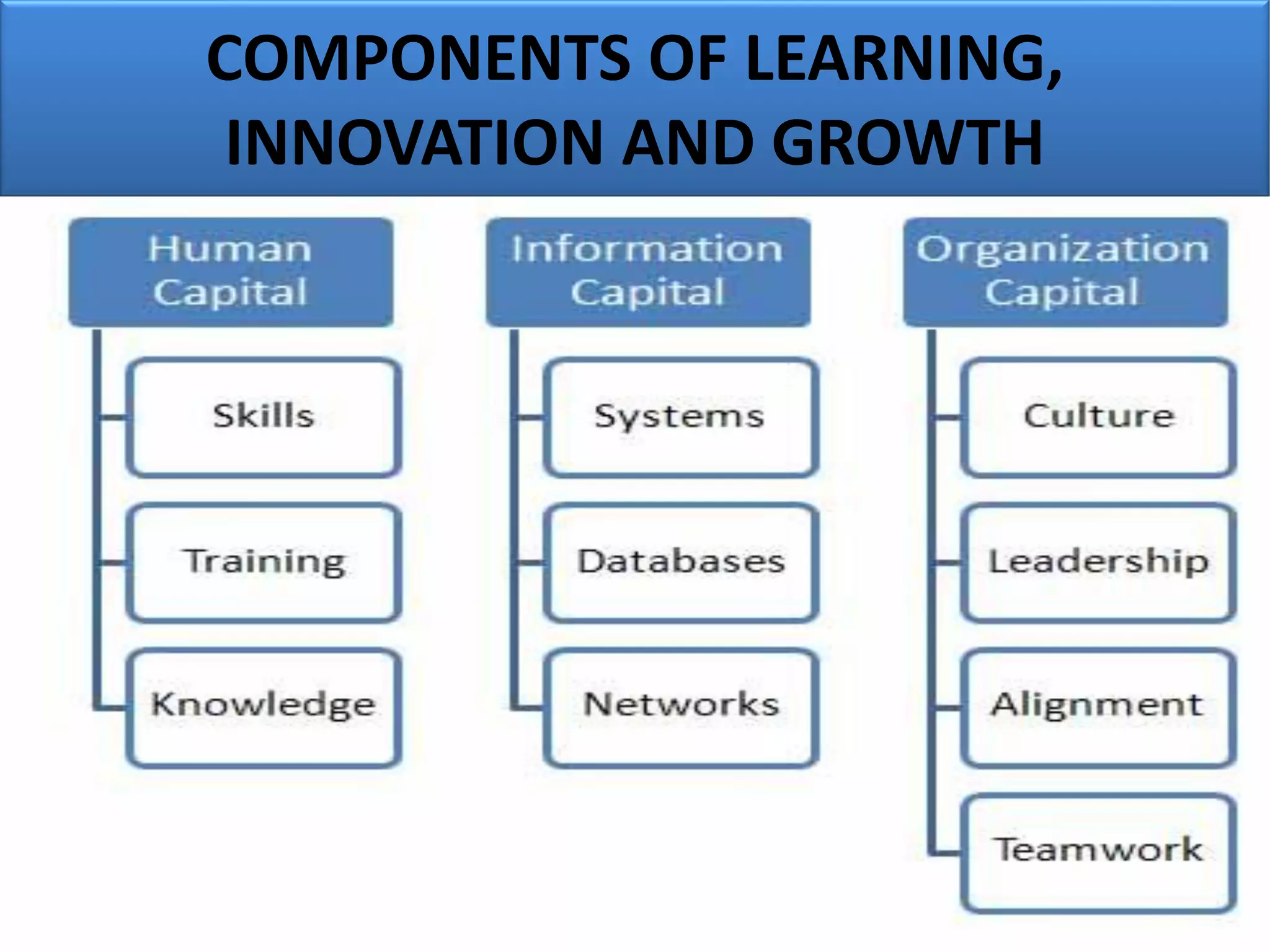 COMPONENTS OF LEARNING, INNOVATION AND GROWTH

Human Capital

Skills

Training

Knowledge

Information Capital

Systems

Databases

Networks

Organization Capital

Culture

Leadership

Alignment

Teamwork